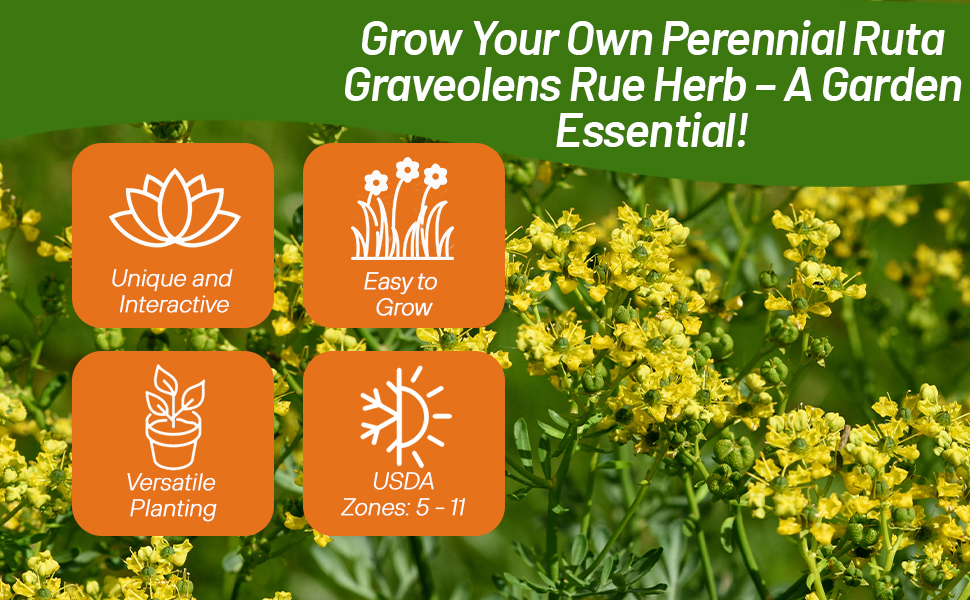 Grow Your Own Perennial Ruta Graveolens Rue Herb – A Garden Essential!

Unique and Interactive

Easy to Grow

Versatile Planting

USDA Zones: 5 - 11